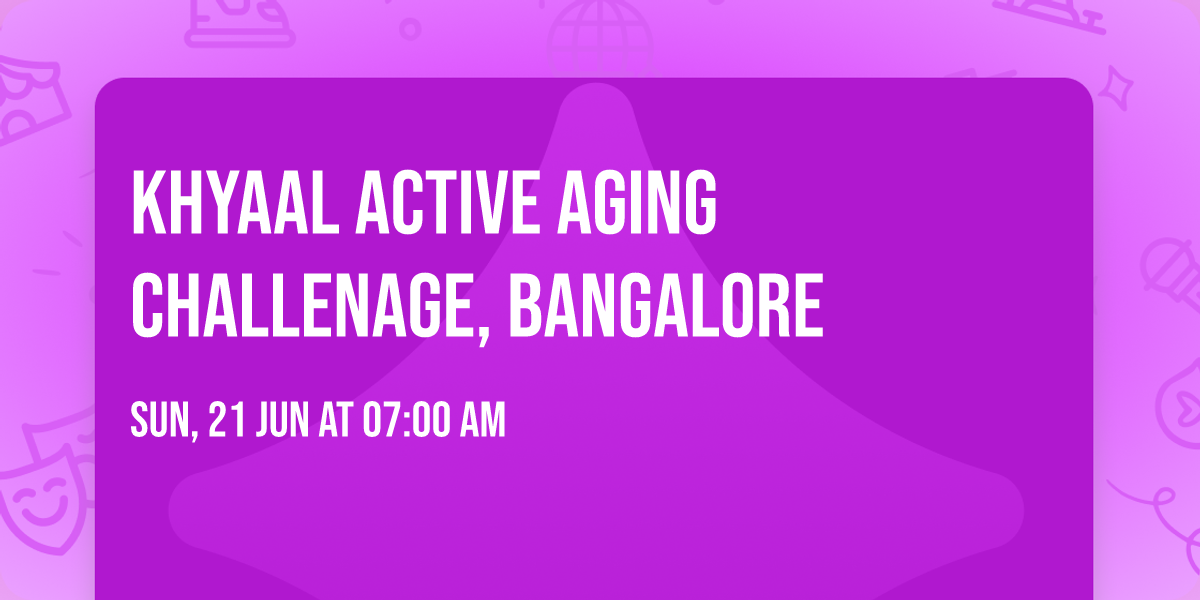 KHYAAL ACTIVE AGING CHALLENAGE, BANGALORE

SUN, 21 JUN AT 07:00 AM